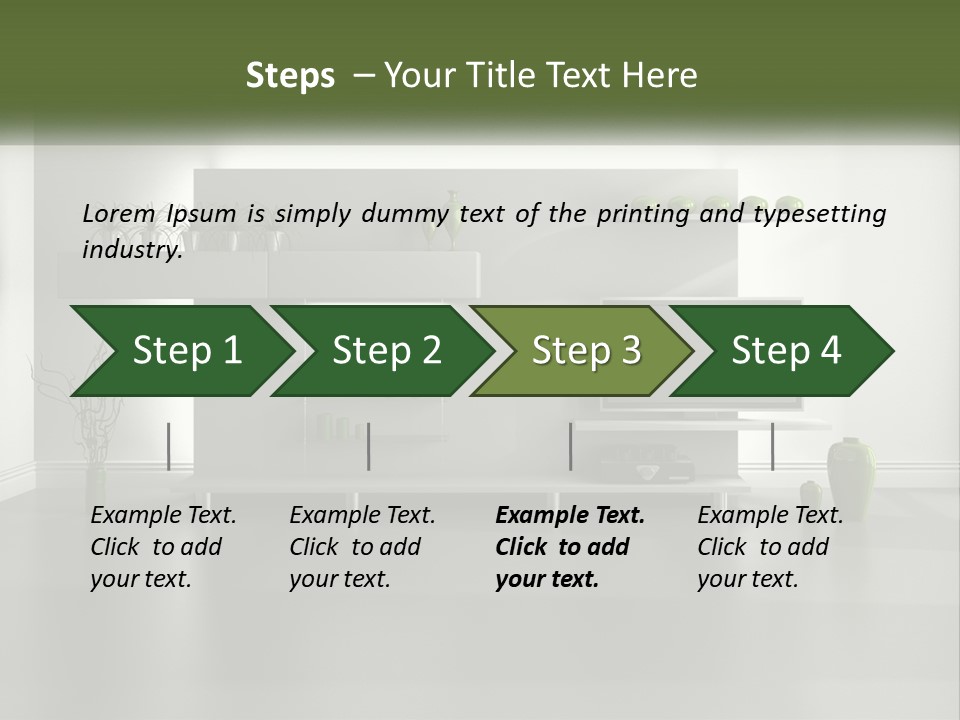 Steps – Your Title Text Here

Lorem Ipsum is simply dummy text of the printing and typesetting industry.

Step 1

Step 2

Step 3

Step 4

Example Text. Click to add your text.

Example Text. Click to add your text.

Example Text. Click to add your text.

Example Text. Click to add your text.